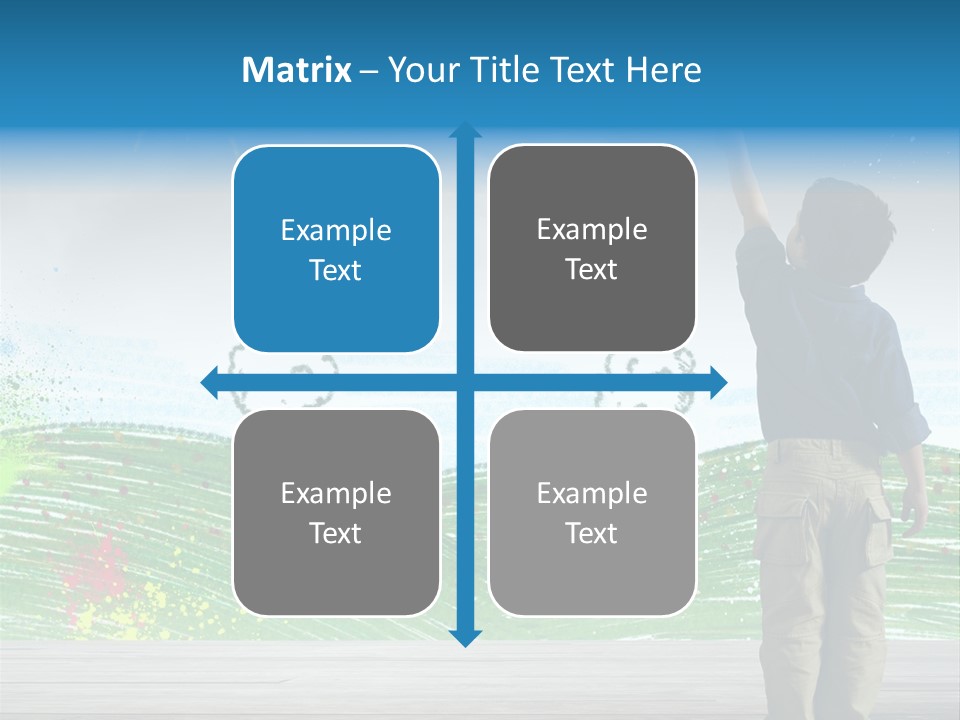 Matrix – Your Title Text Here

Example Text

Example Text

Example Text

Example Text